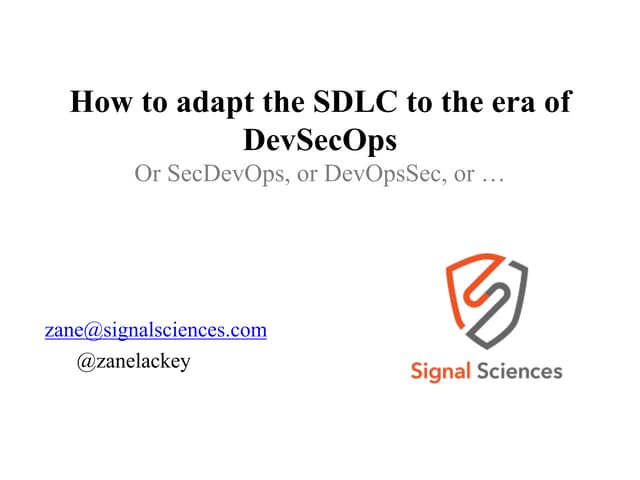 How to adapt the SDLC to the era of DevSecOps

Or SecDevOps, or DevOpsSec, or …

zane@signalsciences.com
@zanelackey

Signal Sciences